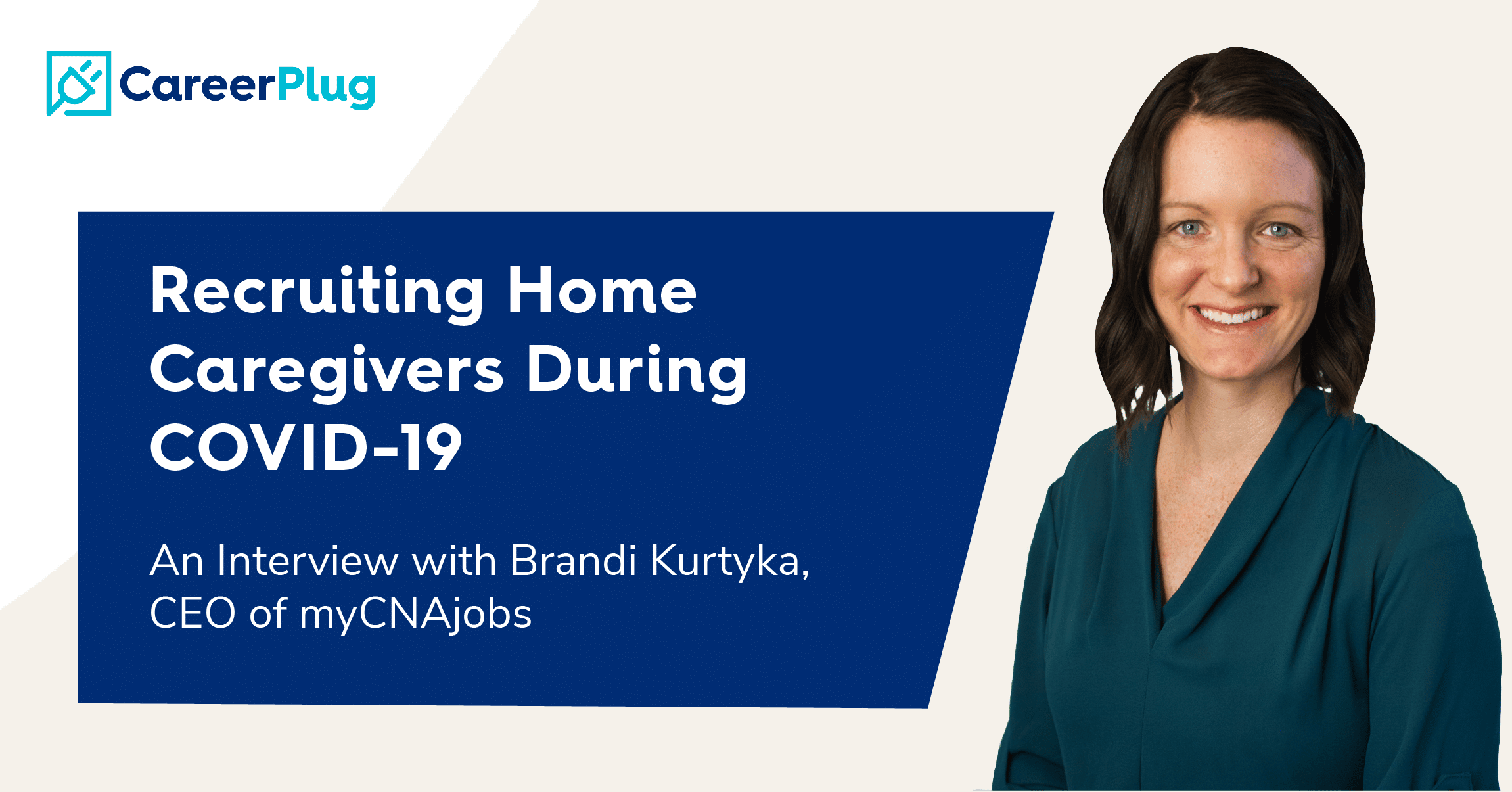 CareerPlug

Recruiting Home Caregivers During COVID-19

An Interview with Brandi Kurtyka, CEO of myCNAjobs